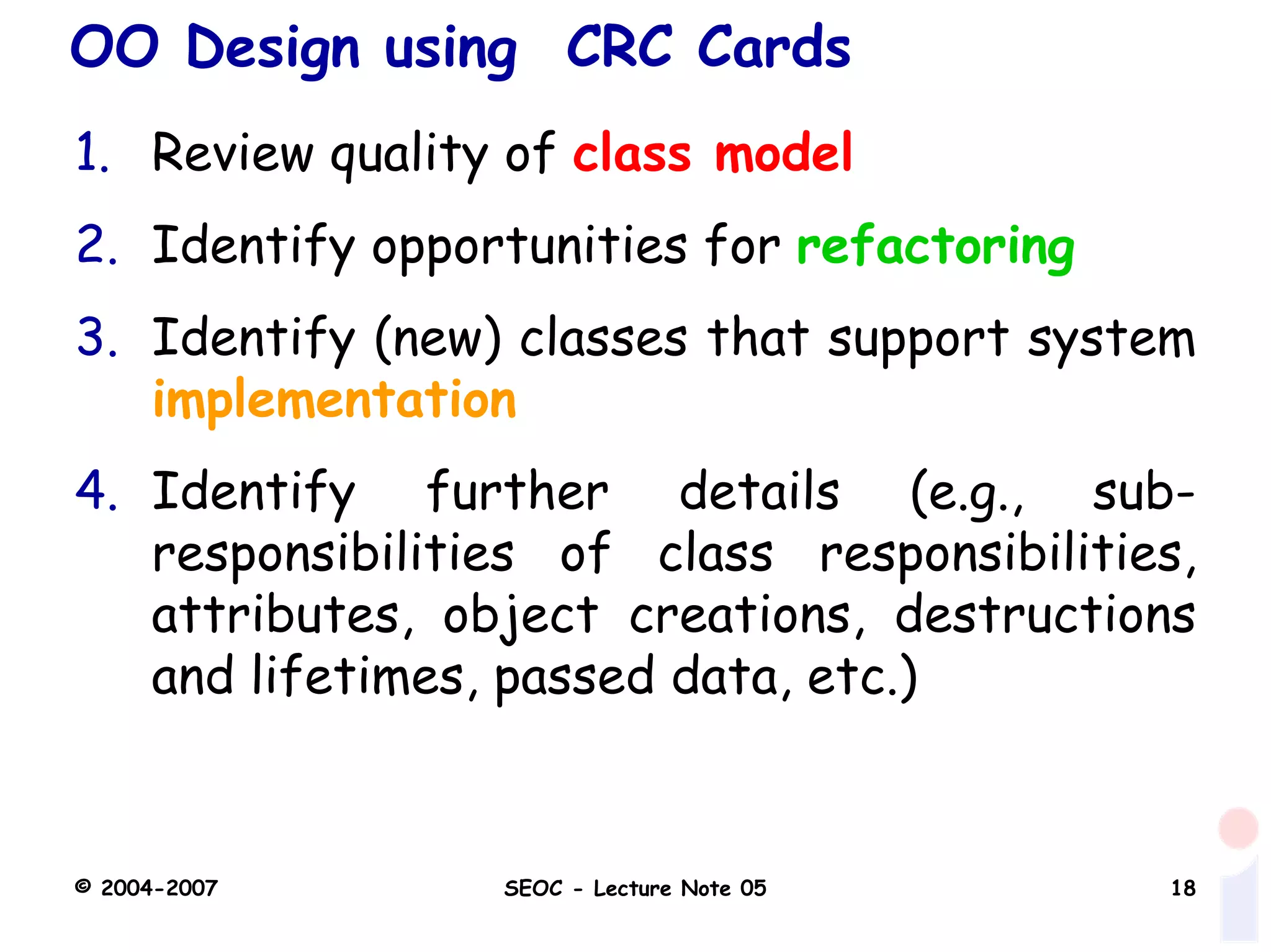 OO Design using CRC Cards

1. Review quality of class model

2. Identify opportunities for refactoring

3. Identify (new) classes that support system implementation

4. Identify further details (e.g., sub-responsibilities of class responsibilities, attributes, object creations, destructions and lifetimes, passed data, etc.)

© 2004-2007

SEOC - Lecture Note 05

18